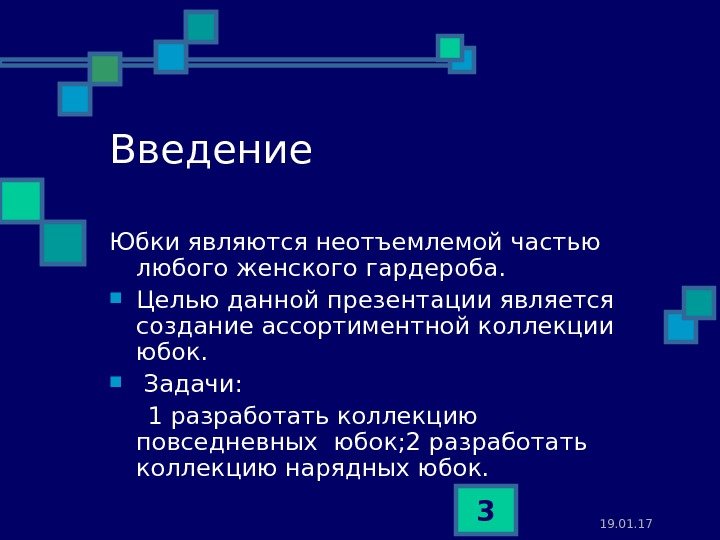 Введение

Юбки являются неотъемлемой частью любого женского гардероба.

Целью данной презентации является создание ассортиментной коллекции юбок.

Задачи:

1 разработать коллекцию повседневных юбок;2 разработать коллекцию нарядных юбок.

3

19.01.17